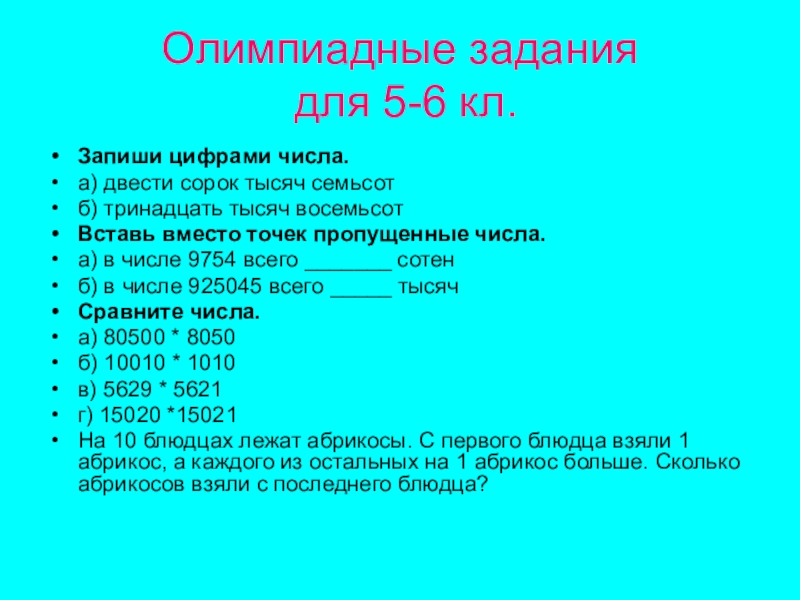 Олимпиадные задания
для 5-6 кл.

• Запиши цифрами числа.
• а) двести сорок тысяч семьсот
• б) тринадцать тысяч восемьсот
• Вставь вместо точек пропущенные числа.
• а) в числе 9754 всего ________ сотен
• б) в числе 925045 всего _____ тысяч
• Сравните числа.
• а) 80500 * 8050
• б) 10010 * 1010
• в) 5629 * 5621
• г) 15020 *15021
• На 10 блюдцах лежат абрикосы. С первого блюдца взяли 1 абрикос, а каждого из остальных на 1 абрикос больше. Сколько абрикосов взяли с последнего блюдца?